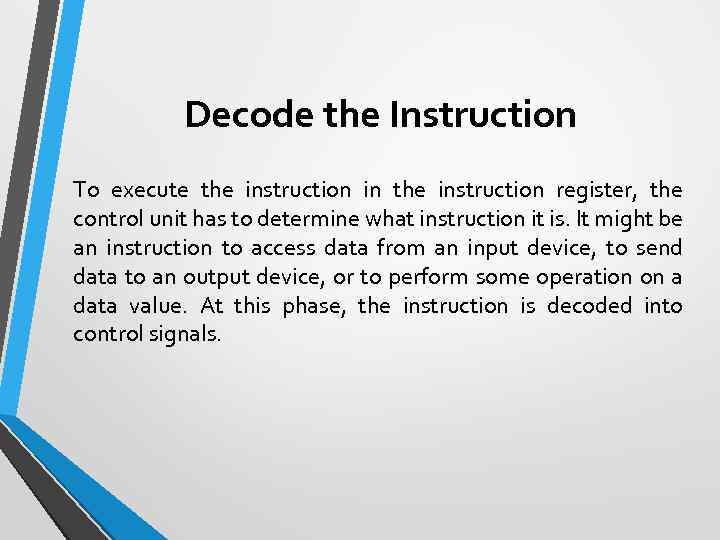 Decode the Instruction

To execute the instruction in the instruction register, the control unit has to determine what instruction it is. It might be an instruction to access data from an input device, to send data to an output device, or to perform some operation on a data value. At this phase, the instruction is decoded into control signals.